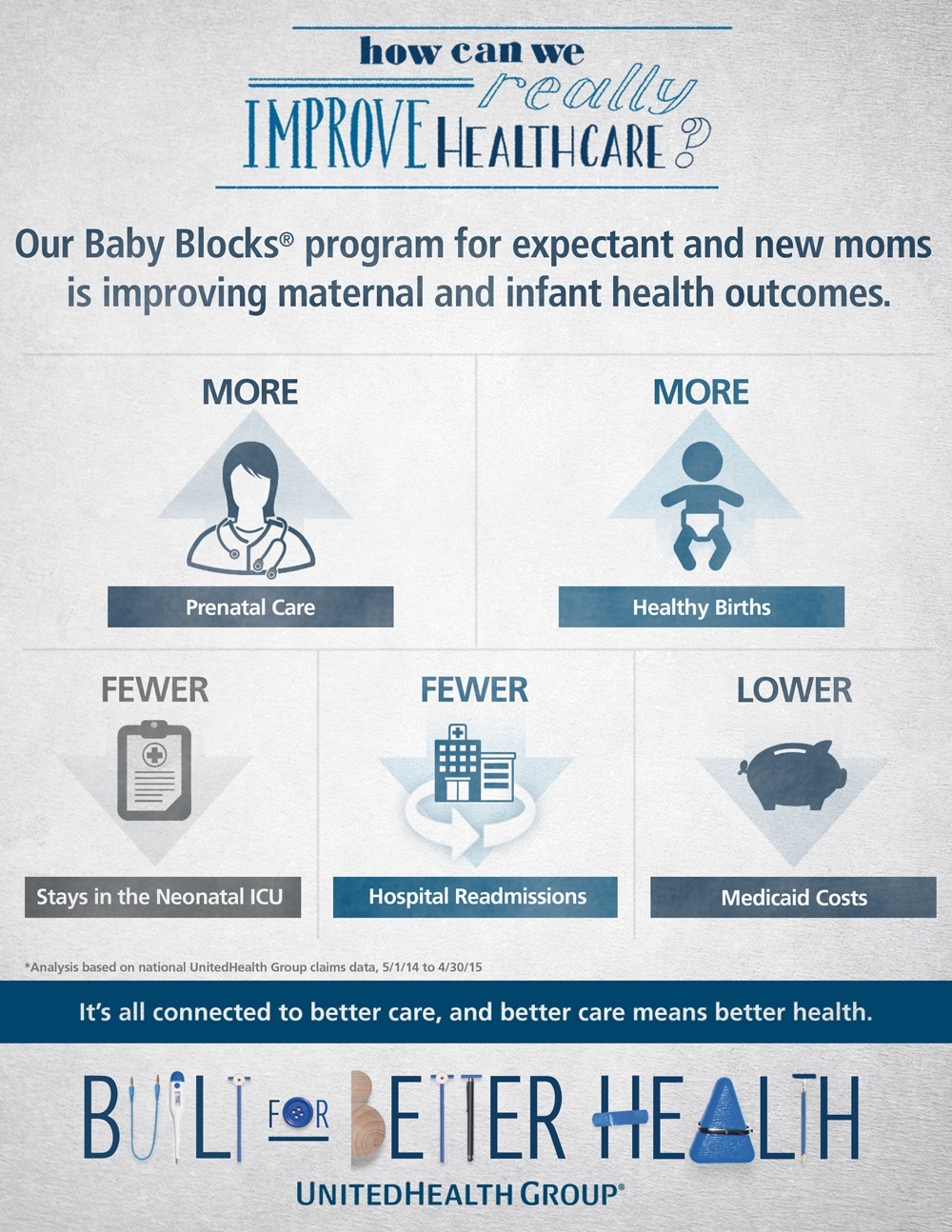 how can we really IMPROVE HEALTHCARE?

Our Baby Blocks® program for expectant and new moms is improving maternal and infant health outcomes.

MORE

Prenatal Care

MORE

Healthy Births

FEWER

Stays in the Neonatal ICU

FEWER

Hospital Readmissions

LOWER

Medicaid Costs

*Analysis based on national UnitedHealth Group claims data, 5/1/14 to 4/30/15

It's all connected to better care, and better care means better health.

BUILT FOR BETTER HEALTH

UNITEDHEALTH GROUP®